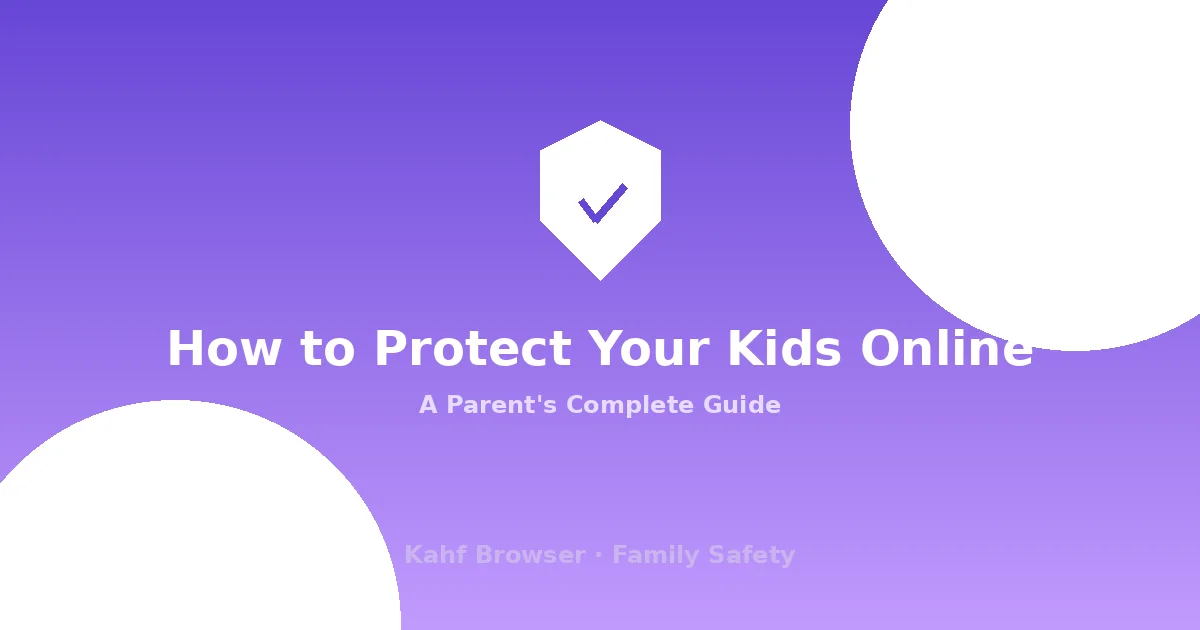 How to Protect Your Kids Online

A Parent's Complete Guide

Kahf Browser · Family Safety